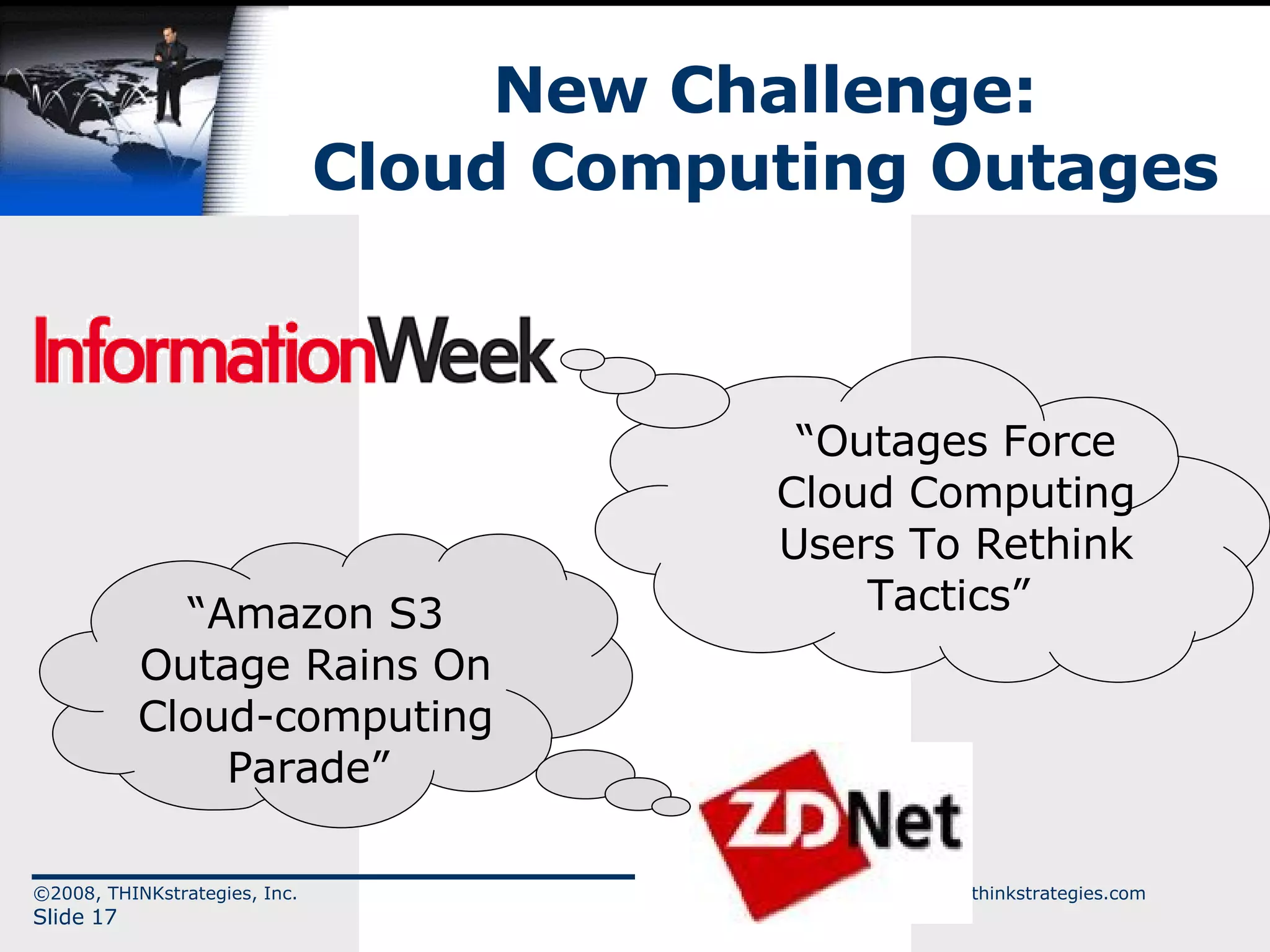 New Challenge:
Cloud Computing Outages

InformationWeek

“Outages Force Cloud Computing Users To Rethink Tactics”

“Amazon S3 Outage Rains On Cloud-computing Parade”

ZDNet

©2008, THINKstrategies, Inc.
Slide 17

thinkstrategies.com